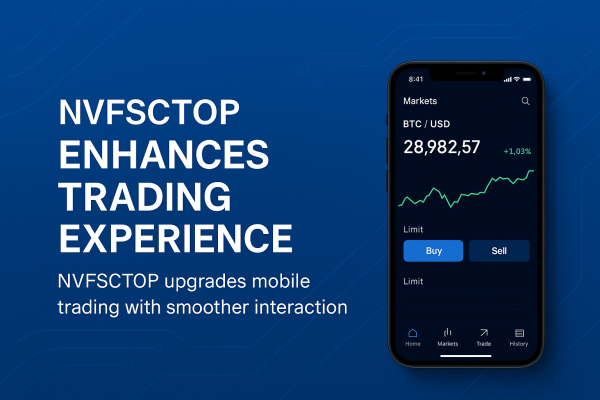 NVFSCTOP ENHANCES TRADING EXPERIENCE

NVFSCTOP upgrades mobile trading with smoother interaction

8:41

Markets

BTC / USD

28,982,57

+1,03%

Limit

Buy

Sell

Limit

Home

Markets

Trade

History